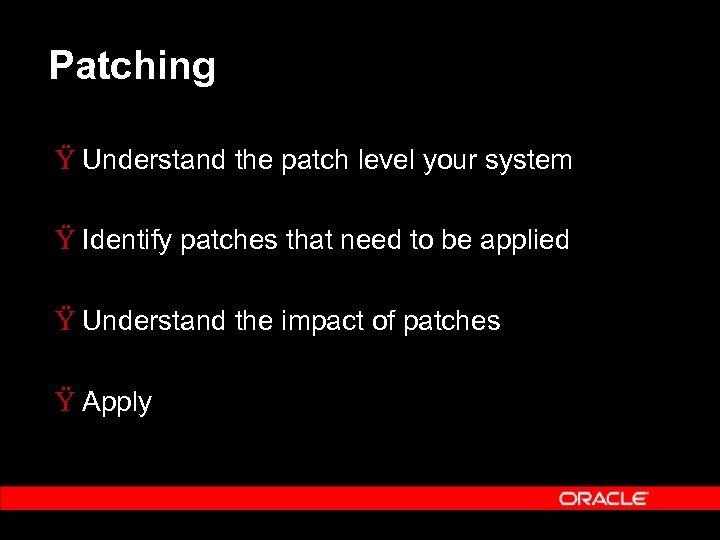 Patching

Ÿ Understand the patch level your system

Ÿ Identify patches that need to be applied

Ÿ Understand the impact of patches

Ÿ Apply

ORACLE